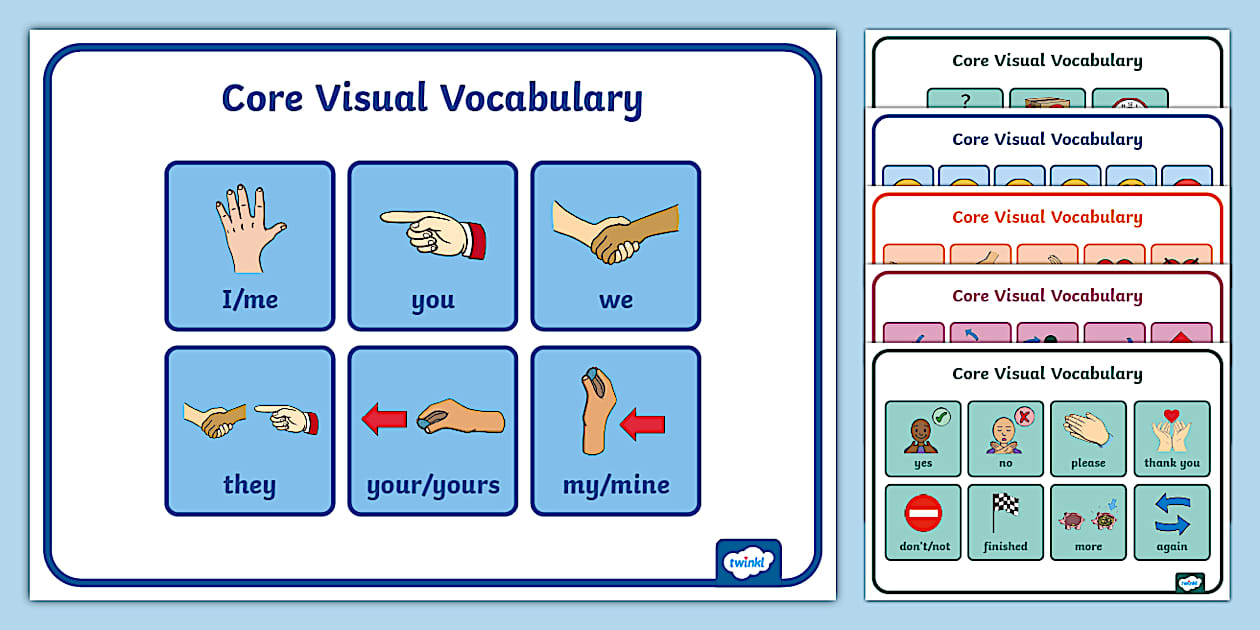 Core Visual Vocabulary

I/me
you
we
they
your/yours
my/mine

twinkl

Core Visual Vocabulary

?

Core Visual Vocabulary

Core Visual Vocabulary

Core Visual Vocabulary

Core Visual Vocabulary

yes
no
please
thank you
don't/not
finished
more
again

twinkl